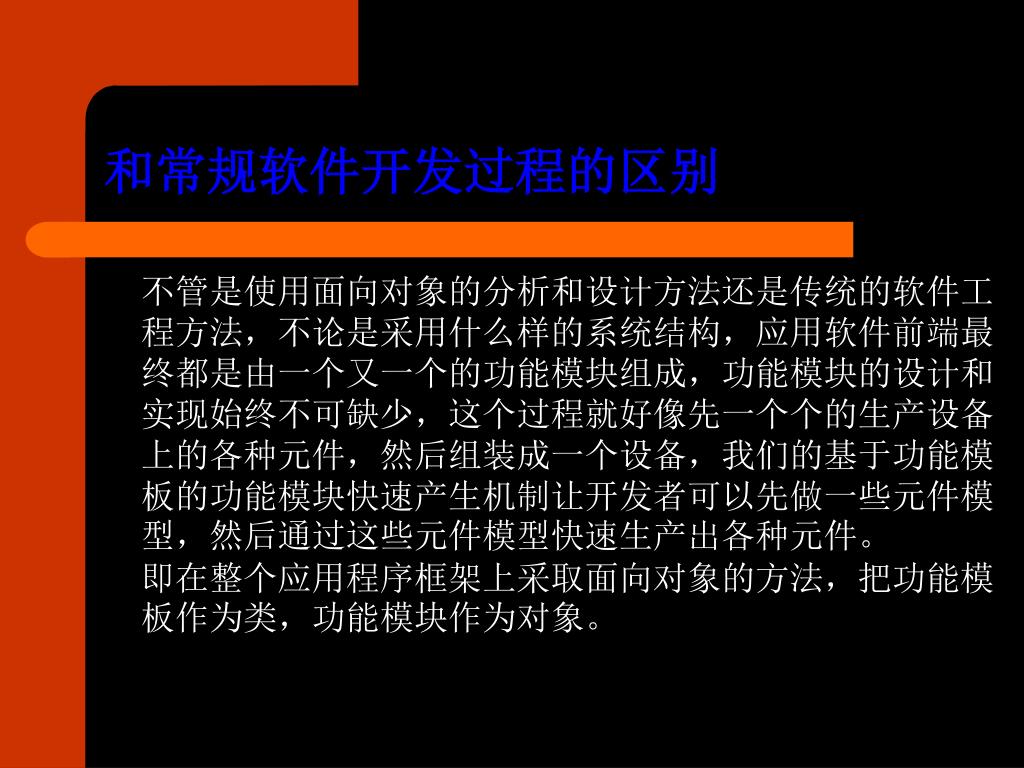 和常规软件开发过程的区别

不管是使用面向对象的分析和设计方法还是传统的软件工程方法，不论是采用什么样的系统结构，应用软件前端最终都是由一个又一个的功能模块组成，功能模块的设计和实现始终不可缺少，这个过程就好像先一个个的生产设备上的各种元件，然后组装成一个设备，我们的基于功能模板的功能模块快速产生机制让开发者可以先做一些元件模型，然后通过这些元件模型快速生产出各种元件。

即在整个应用程序框架上采取面向对象的方法，把功能模板作为类，功能模块作为对象。